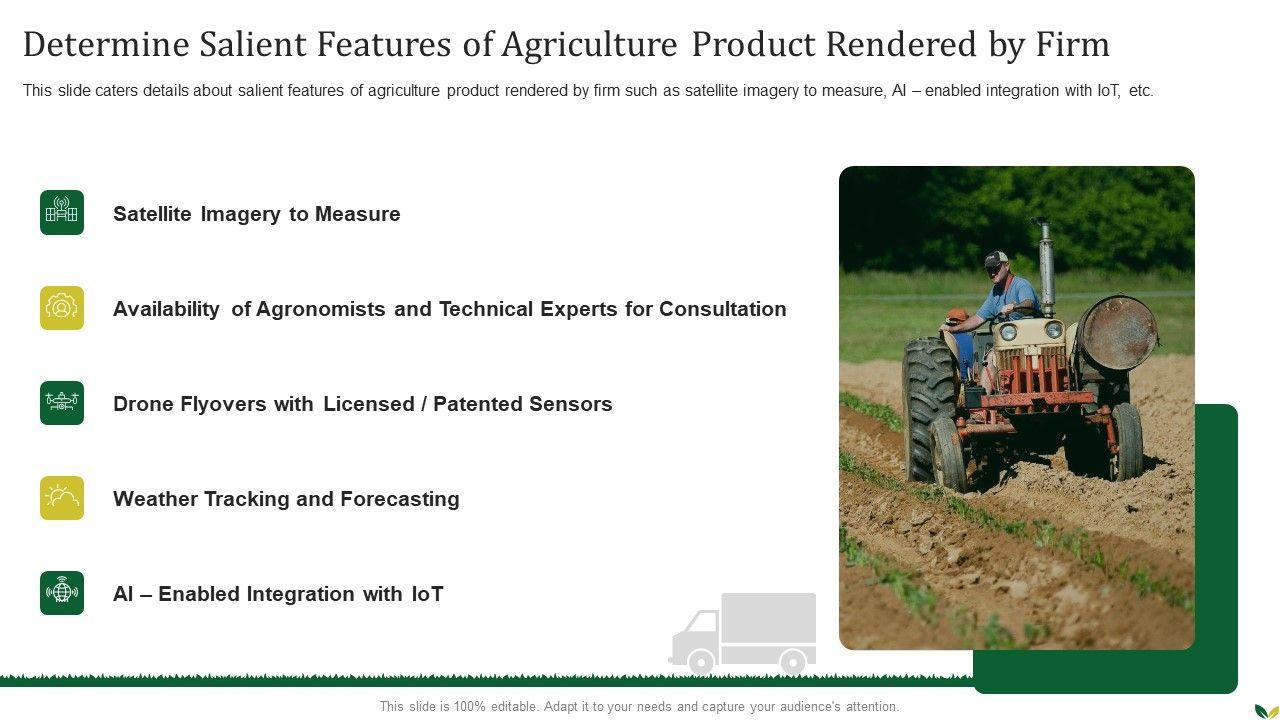 Determine Salient Features of Agriculture Product Rendered by Firm

This slide caters details about salient features of agriculture product rendered by firm such as satellite imagery to measure, AI – enabled integration with IoT, etc.

Satellite Imagery to Measure

Availability of Agronomists and Technical Experts for Consultation

Drone Flyovers with Licensed / Patented Sensors

Weather Tracking and Forecasting

AI – Enabled Integration with IoT

This slide is 100% editable. Adapt it to your needs and capture your audience's attention.